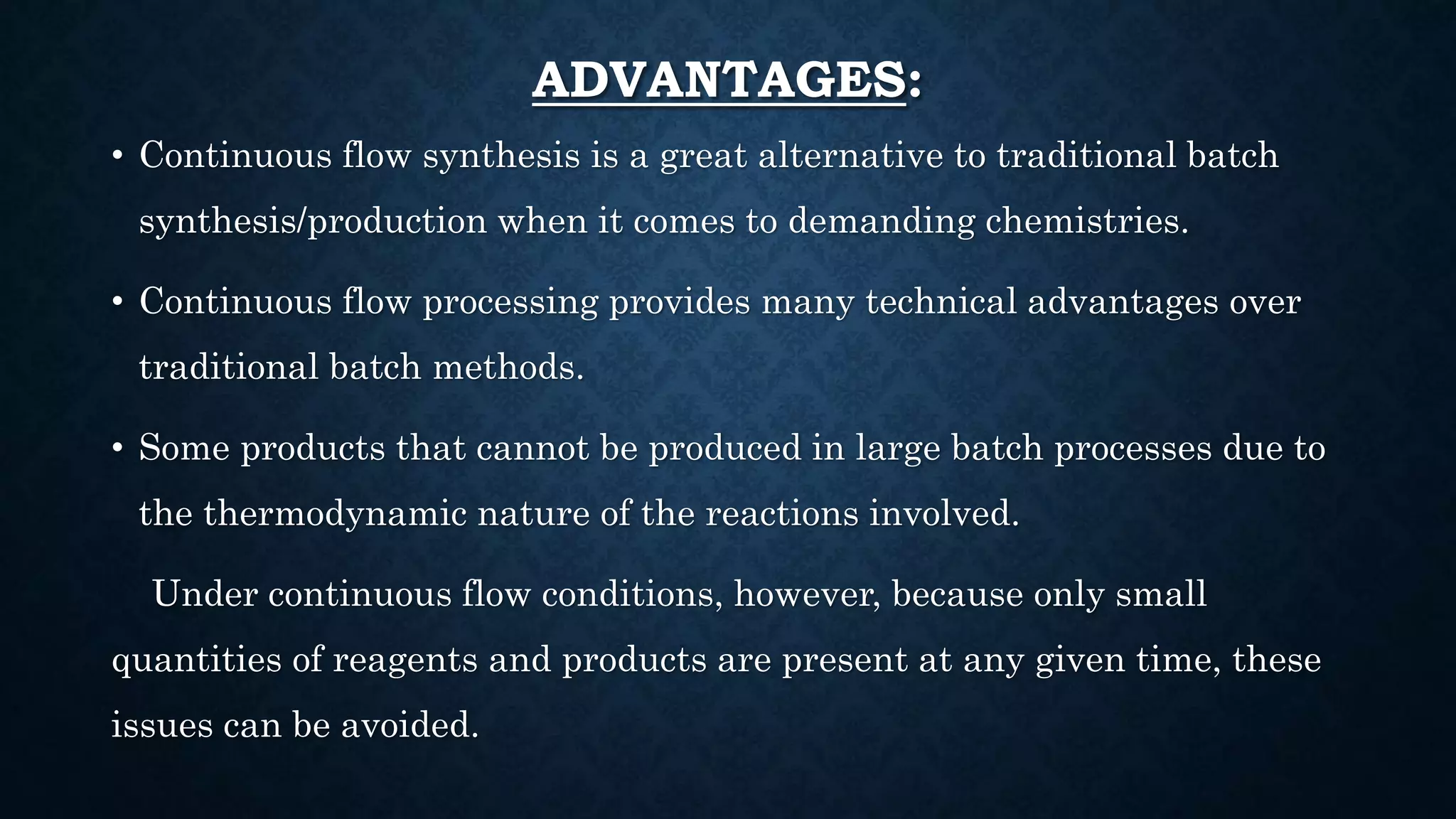 ADVANTAGES:

• Continuous flow synthesis is a great alternative to traditional batch synthesis/production when it comes to demanding chemistries.

• Continuous flow processing provides many technical advantages over traditional batch methods.

• Some products that cannot be produced in large batch processes due to the thermodynamic nature of the reactions involved.

Under continuous flow conditions, however, because only small quantities of reagents and products are present at any given time, these issues can be avoided.